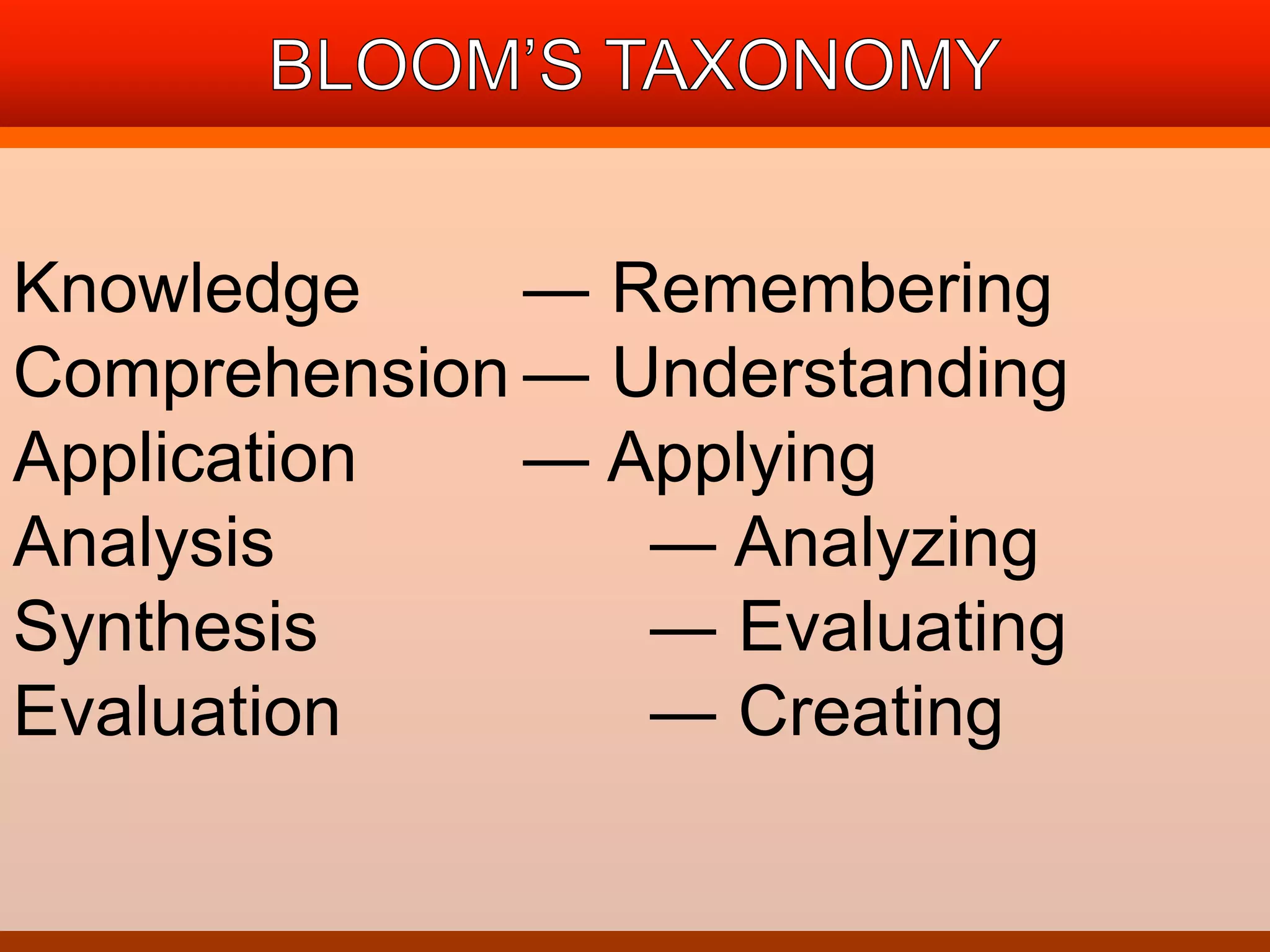 BLOOM'S TAXONOMY

Knowledge — Remembering
Comprehension — Understanding
Application — Applying
Analysis — Analyzing
Synthesis — Evaluating
Evaluation — Creating